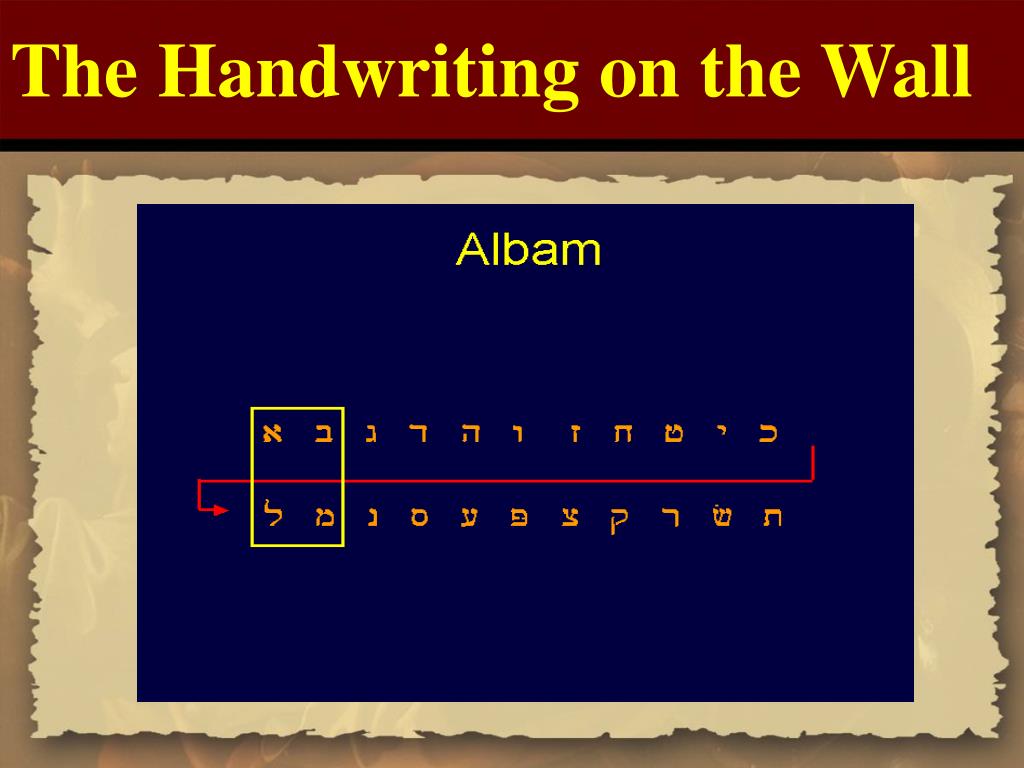 The Handwriting on the Wall

Albam

א ב ג ד ה ו ז ח ט י כ

ל מ נ ס ע פ צ ק ר שׁ ת